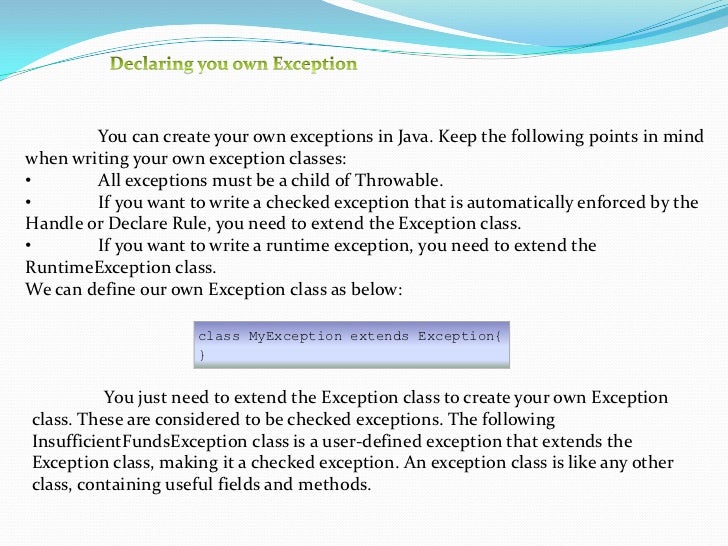 Declaring you own Exception

You can create your own exceptions in Java. Keep the following points in mind when writing your own exception classes:
• All exceptions must be a child of Throwable.
• If you want to write a checked exception that is automatically enforced by the Handle or Declare Rule, you need to extend the Exception class.
• If you want to write a runtime exception, you need to extend the RuntimeException class.
We can define our own Exception class as below:

class MyException extends Exception{
}

You just need to extend the Exception class to create your own Exception class. These are considered to be checked exceptions. The following InsufficientFundsException class is a user-defined exception that extends the Exception class, making it a checked exception. An exception class is like any other class, containing useful fields and methods.